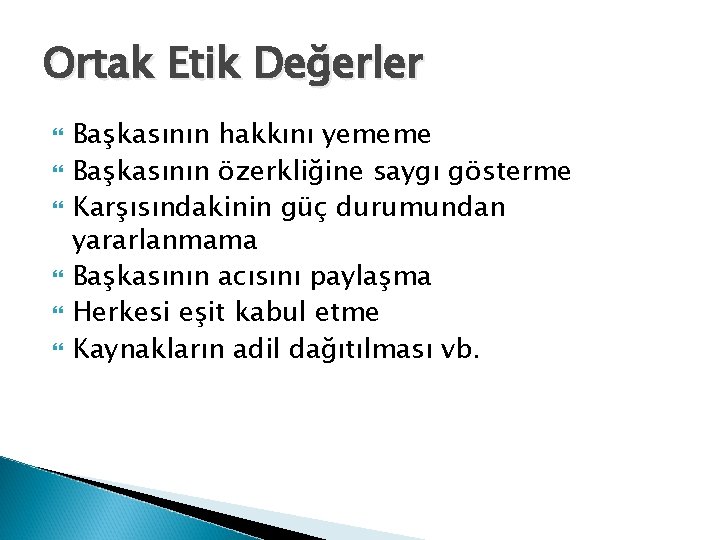 Ortak Etik Değerler

Başkasının hakkını yememe
Başkasının özerkliğine saygı gösterme
Karşısındakinin güç durumundan yararlanmama
Başkasının acısını paylaşma
Herkesi eşit kabul etme
Kaynakların adil dağıtılması vb.